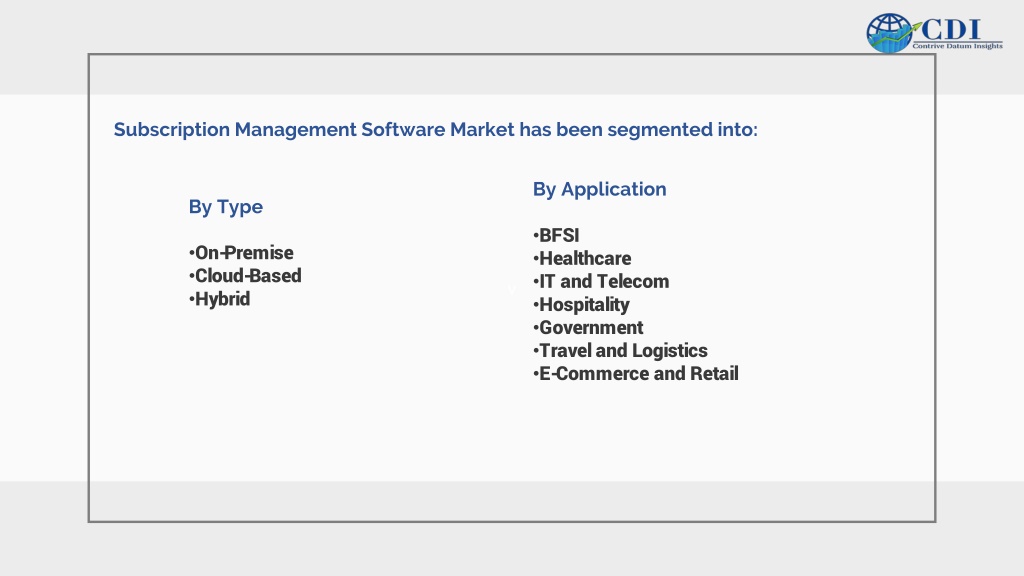 CDI
Contrive Datum Insights

Subscription Management Software Market has been segmented into:

By Type

•On-Premise
•Cloud-Based
•Hybrid

By Application

•BFSI
•Healthcare
•IT and Telecom
•Hospitality
•Government
•Travel and Logistics
•E-Commerce and Retail